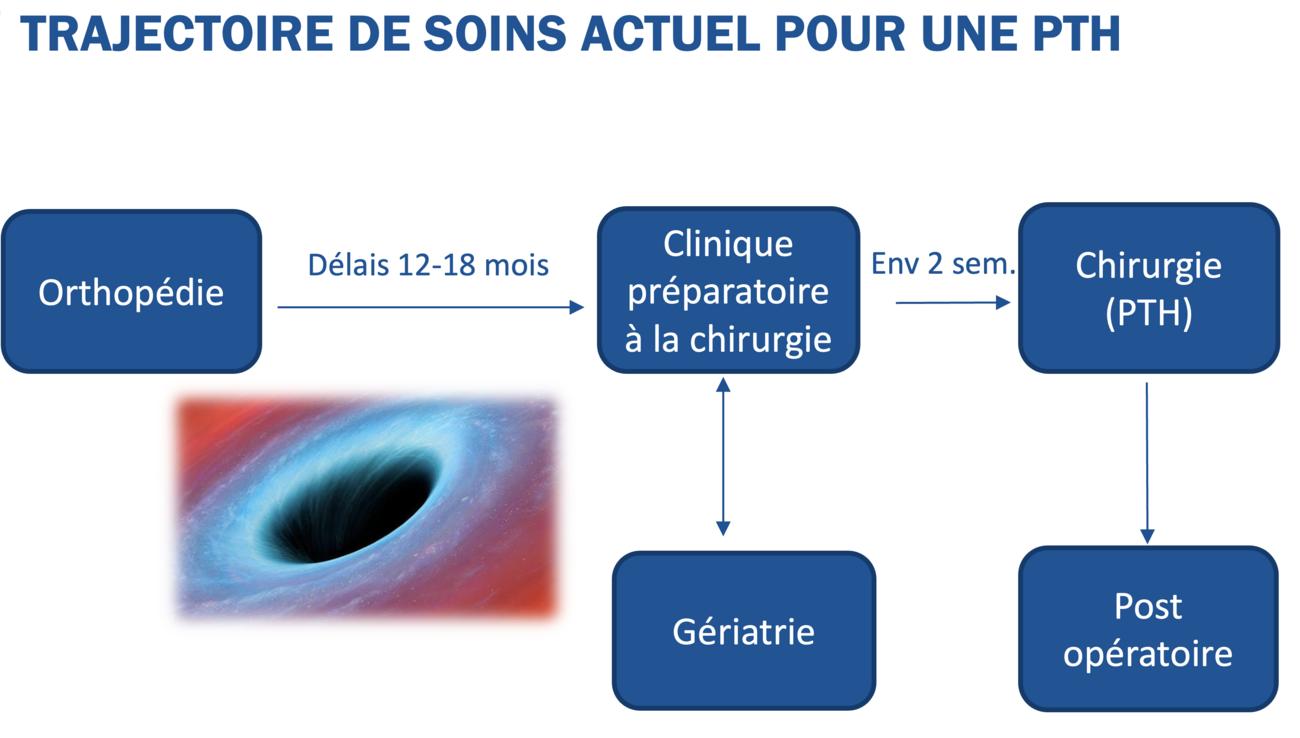 TRAJECTOIRE DE SOINS ACTUEL POUR UNE PTH

Orthopédie

Délais 12-18 mois

Clinique préparatoire à la chirurgie

Env 2 sem.

Chirurgie (PTH)

Gériatrie

Post opératoire